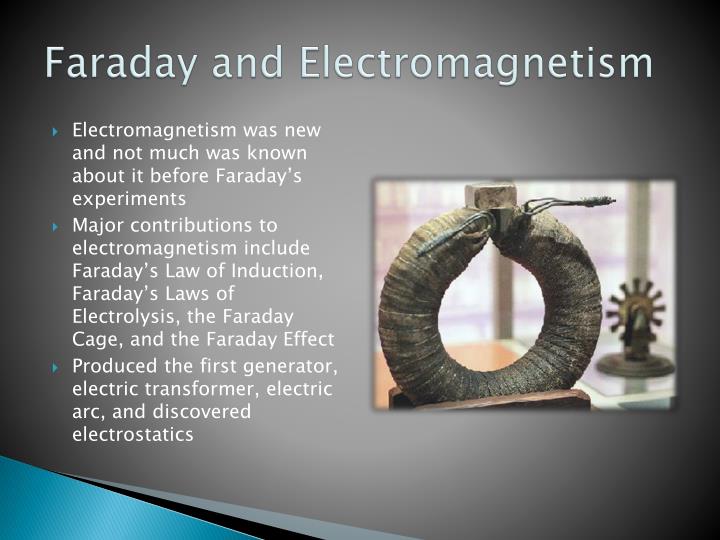 Faraday and Electromagnetism

Electromagnetism was new and not much was known about it before Faraday's experiments

Major contributions to electromagnetism include Faraday's Law of Induction, Faraday's Laws of Electrolysis, the Faraday Cage, and the Faraday Effect

Produced the first generator, electric transformer, electric arc, and discovered electrostatics